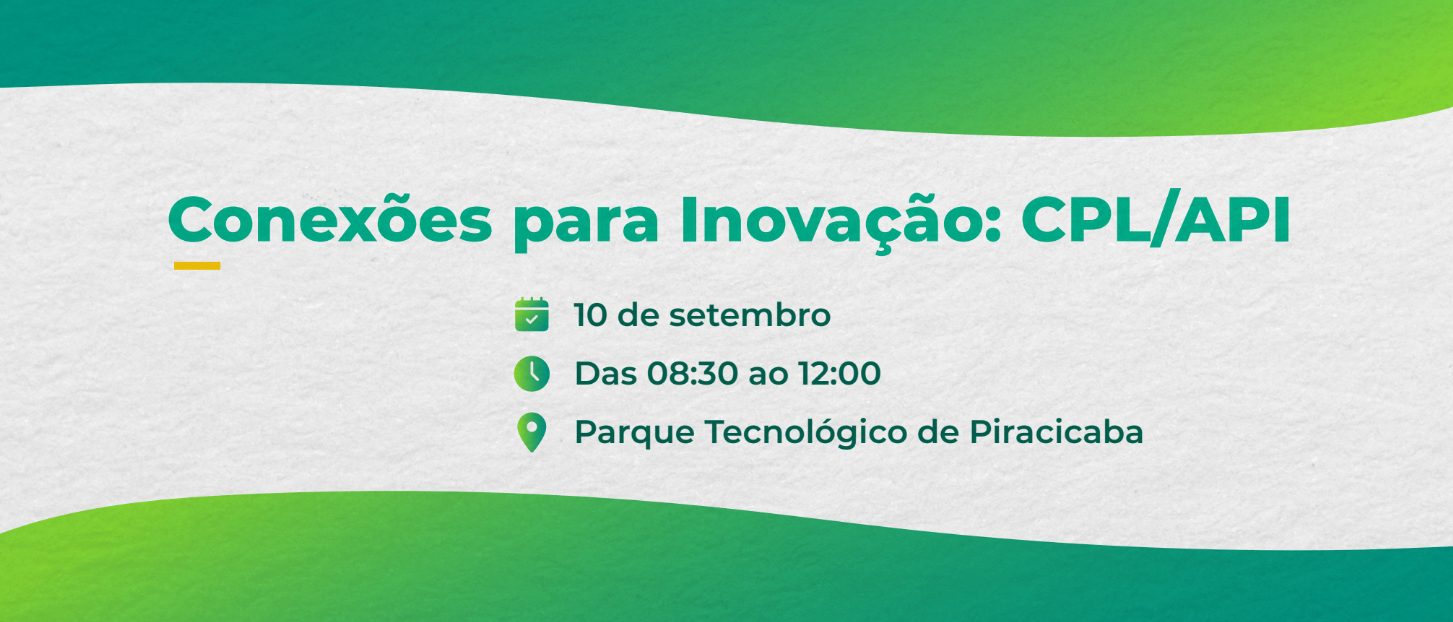 Conexões para Inovação: CPL/API

10 de setembro

Das 08:30 ao 12:00

Parque Tecnológico de Piracicaba